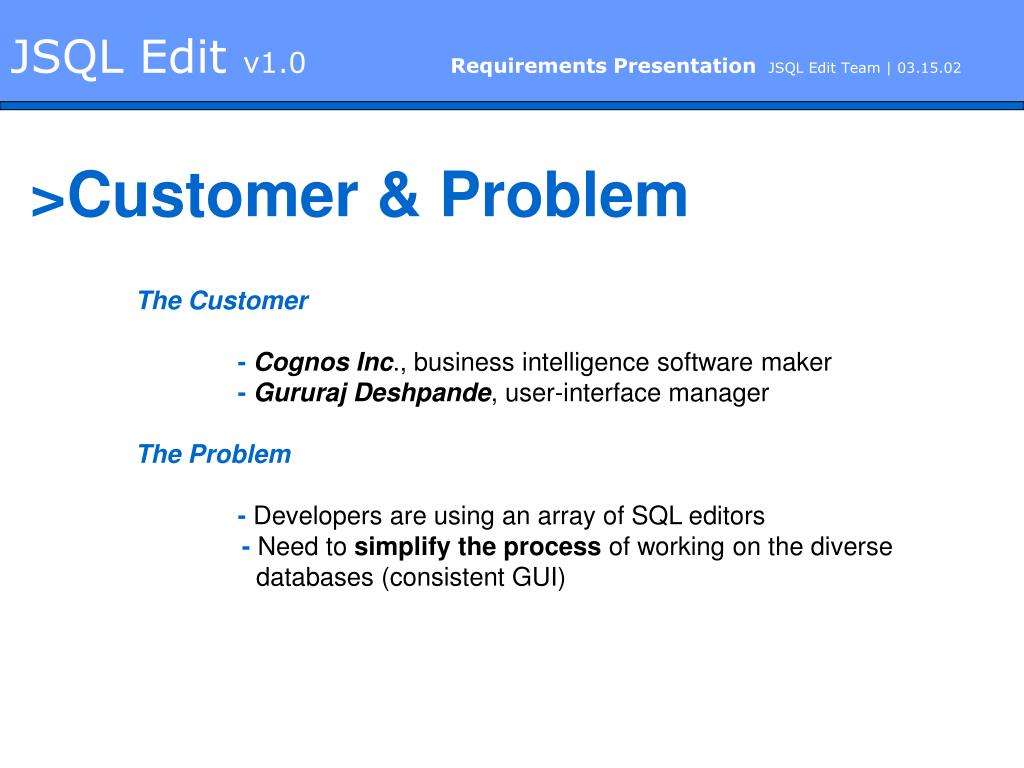 JSQL Edit v1.0 Requirements Presentation JSQL Edit Team | 03.15.02

>Customer & Problem

The Customer

- Cognos Inc., business intelligence software maker
- Gururaj Deshpande, user-interface manager

The Problem

- Developers are using an array of SQL editors
- Need to simplify the process of working on the diverse databases (consistent GUI)